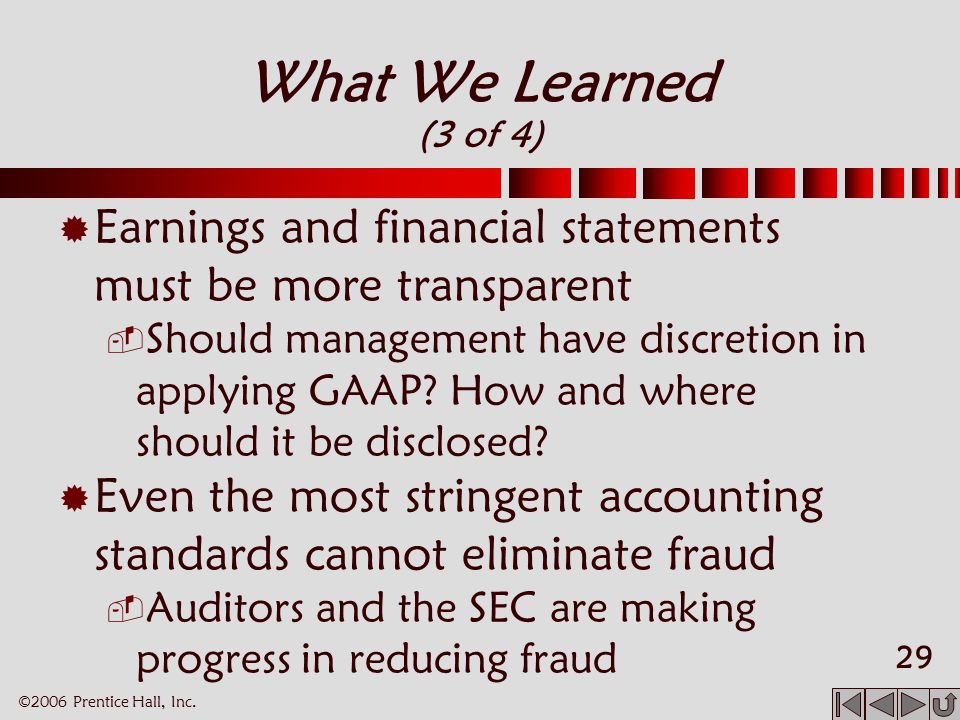 What We Learned
(3 of 4)

Earnings and financial statements must be more transparent

Should management have discretion in applying GAAP? How and where should it be disclosed?

Even the most stringent accounting standards cannot eliminate fraud

Auditors and the SEC are making progress in reducing fraud

29

©2006 Prentice Hall, Inc.